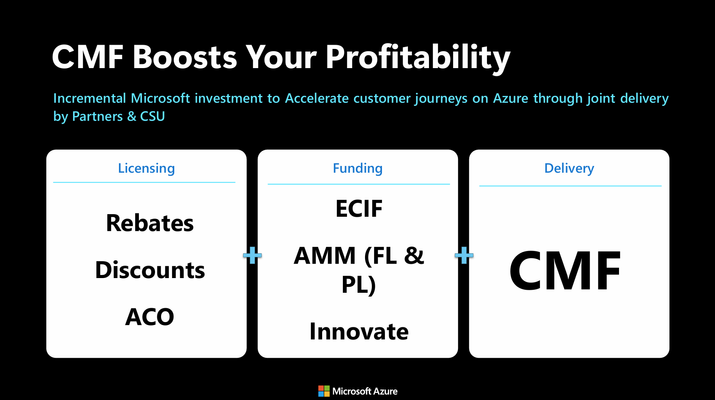 CMF Boosts Your Profitability

Incremental Microsoft investment to Accelerate customer journeys on Azure through joint delivery by Partners & CSU

Licensing

Rebates

Discounts

ACO

+

Funding

ECIF

AMM (FL & PL)

Innovate

+

Delivery

CMF

Microsoft Azure